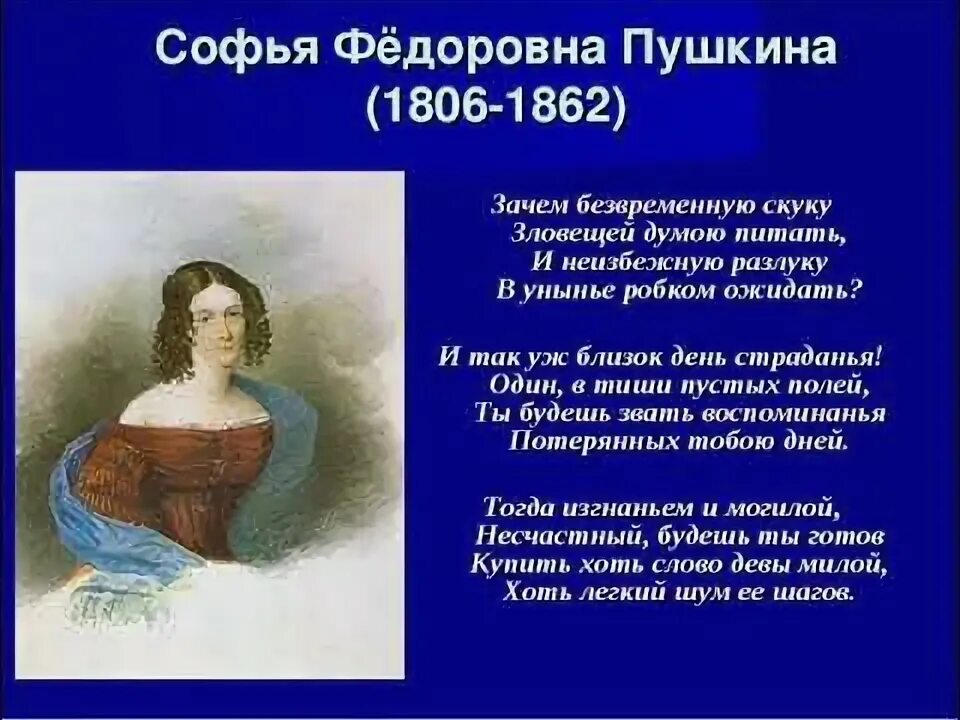 Софья Фёдоровна Пушкина
(1806-1862)

Зачем безвременную скуку
Зловещей думою питать,
И неизбежную разлуку
В унынье робком ожидать?

И так уж близок день страданья!
Один, в тиши пустых полей,
Ты будешь звать воспоминанья
Потерянных тобою дней.

Тогда изгнаньем и могилой,
Несчастный, будешь ты готов
Купить хоть слово девы милой,
Хоть легкий шум ее шагов.